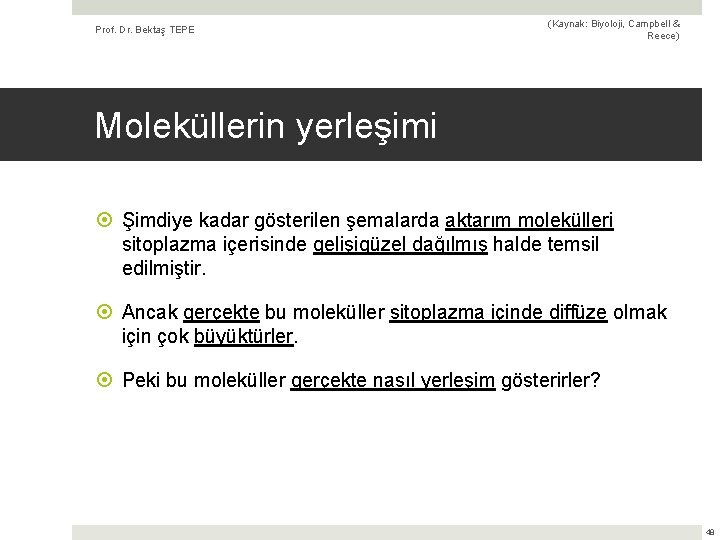 Prof. Dr. Bektaş TEPE

(Kaynak: Biyoloji, Campbell & Reece)

Moleküllerin yerleşimi

Şimdiye kadar gösterilen şemalarda aktarım molekülleri sitoplazma içerisinde gelişigüzel dağılmış halde temsil edilmiştir.

Ancak gerçekte bu moleküller sitoplazma içinde diffüze olmak için çok büyüktürler.

Peki bu moleküller gerçekte nasıl yerleşim gösterirler?

48